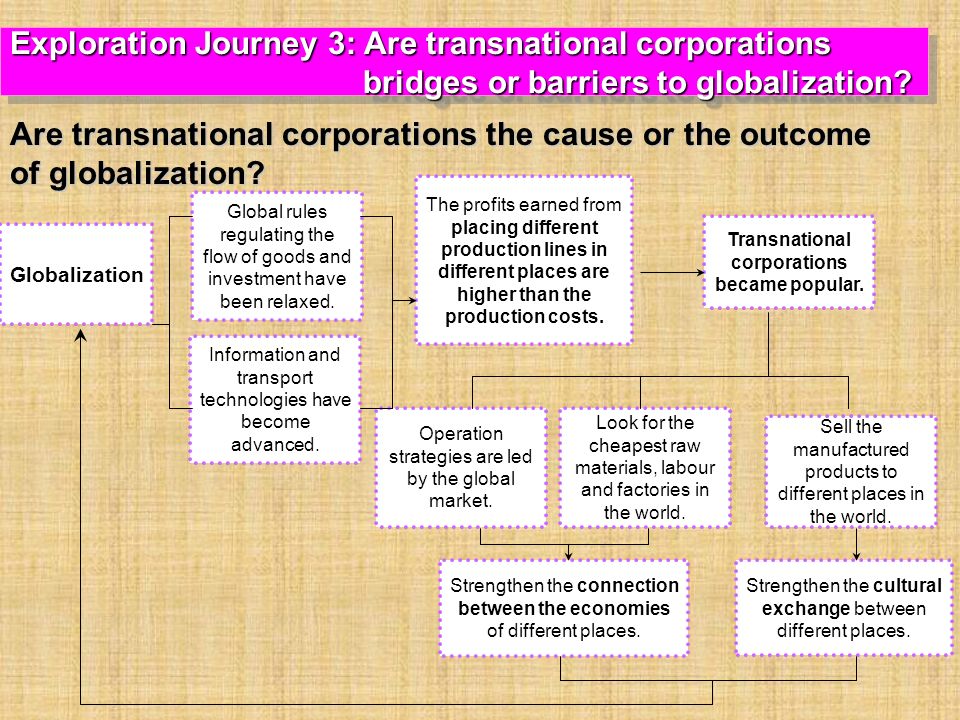 Exploration Journey 3: Are transnational corporations bridges or barriers to globalization?

Are transnational corporations the cause or the outcome of globalization?

Globalization

Global rules regulating the flow of goods and investment have been relaxed.

Information and transport technologies have become advanced.

The profits earned from placing different production lines in different places are higher than the production costs.

Transnational corporations became popular.

Operation strategies are led by the global market.

Look for the cheapest raw materials, labour and factories in the world.

Sell the manufactured products to different places in the world.

Strengthen the connection between the economies of different places.

Strengthen the cultural exchange between different places.